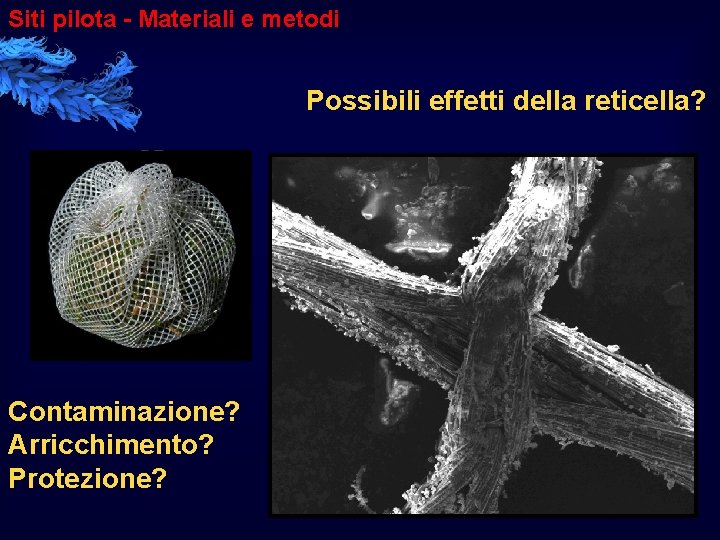 Siti pilota - Materiali e metodi

Possibili effetti della reticella?

Contaminazione?
Arricchimento?
Protezione?